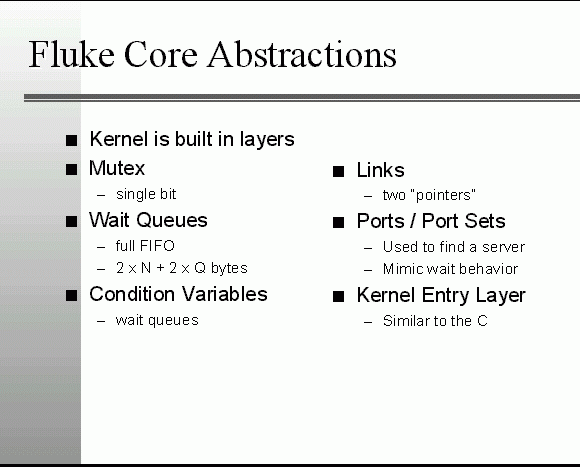 Fluke Core Abstractions

■ Kernel is built in layers

■ Mutex
– single bit

■ Wait Queues
– full FIFO
– 2 x N + 2 x Q bytes

■ Condition Variables
– wait queues

■ Links
– two "pointers"

■ Ports / Port Sets
– Used to find a server
– Mimic wait behavior

■ Kernel Entry Layer
– Similar to the C